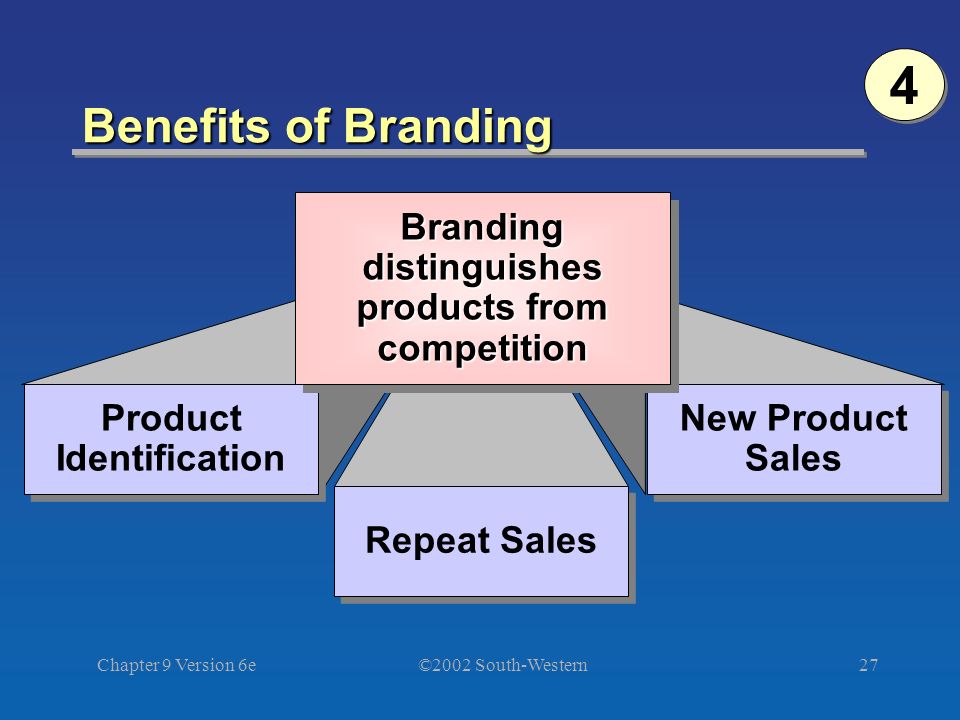 4

Benefits of Branding

Branding distinguishes products from competition

Product Identification

Repeat Sales

New Product Sales

Chapter 9 Version 6e

©2002 South-Western

27